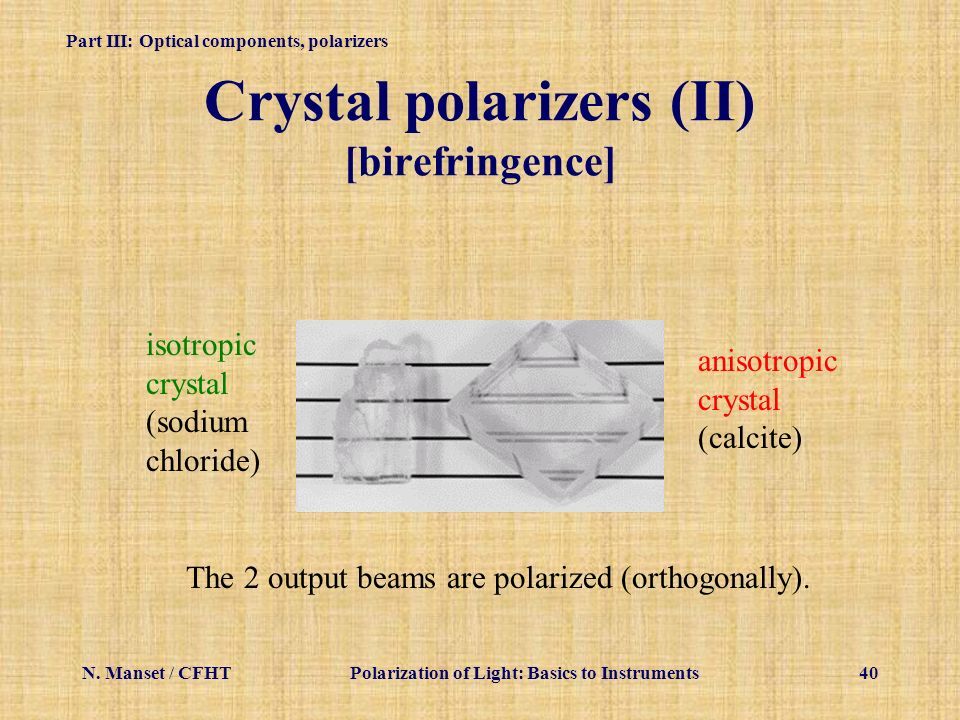 Part III: Optical components, polarizers

Crystal polarizers (II)
[birefringence]

isotropic crystal (sodium chloride)

anisotropic crystal (calcite)

The 2 output beams are polarized (orthogonally).

N. Manset / CFHT

Polarization of Light: Basics to Instruments

40